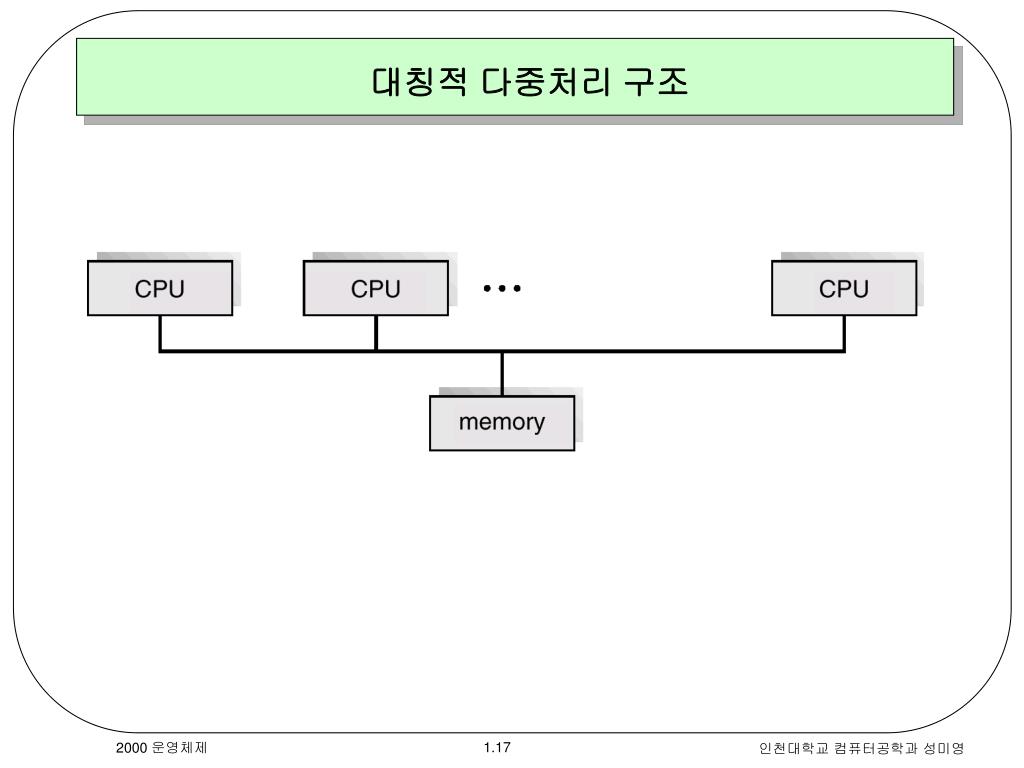 대칭적 다중처리 구조

CPU

CPU

• • •

CPU

memory

2000 운영체제

1.17

인천대학교 컴퓨터공학과 성미영